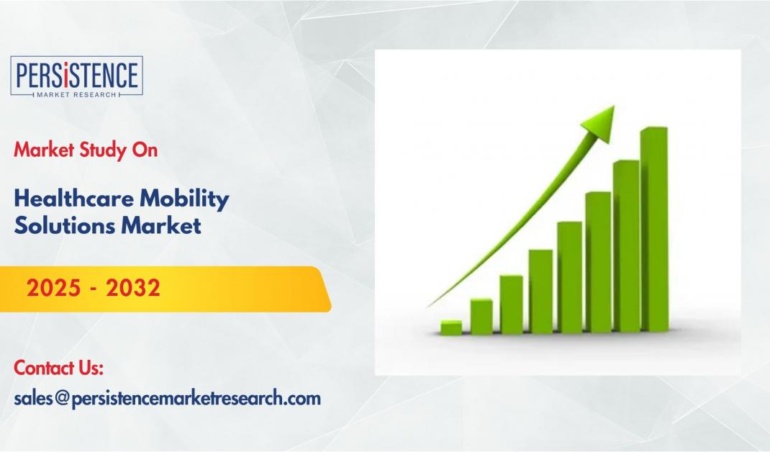 PERSISTENCE
MARKET RESEARCH

Market Study On

Healthcare Mobility Solutions Market

2025 - 2032

Contact Us:

sales@persistencemarketresearch.com